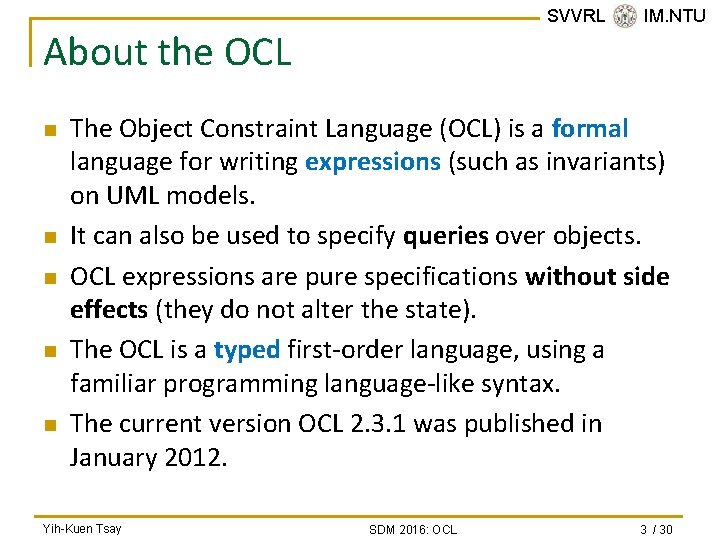 SVVRL IM.NTU

About the OCL

The Object Constraint Language (OCL) is a formal language for writing expressions (such as invariants) on UML models.

It can also be used to specify queries over objects.

OCL expressions are pure specifications without side effects (they do not alter the state).

The OCL is a typed first-order language, using a familiar programming language-like syntax.

The current version OCL 2.3.1 was published in January 2012.

Yih-Kuen Tsay SDM 2016: OCL 3 / 30